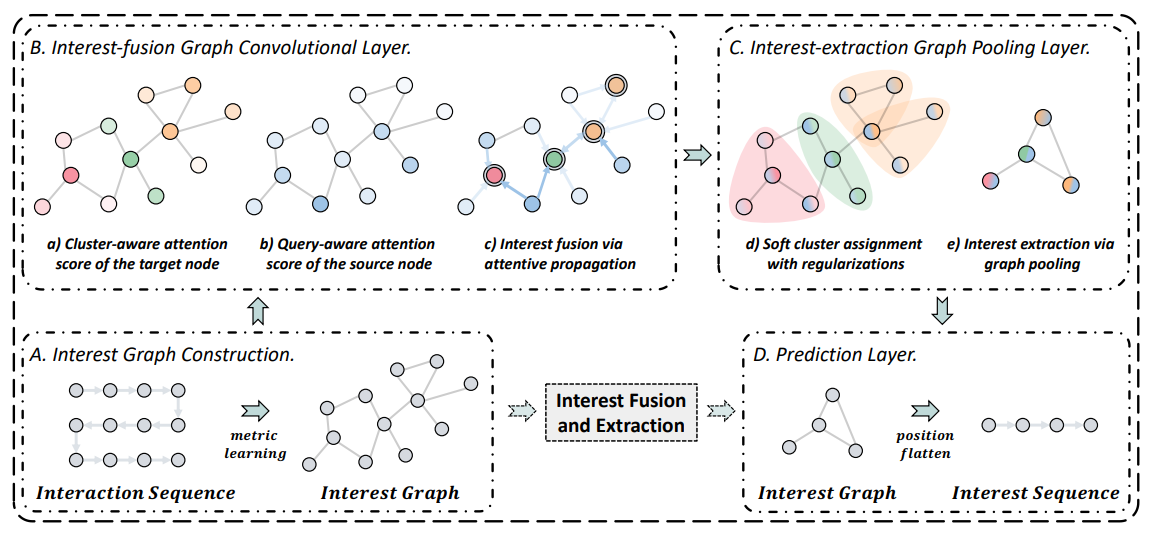 B. Interest-fusion Graph Convolutional Layer.

a) Cluster-aware attention score of the target node

b) Query-aware attention score of the source node

c) Interest fusion via attentive propagation

C. Interest-extraction Graph Pooling Layer.

d) Soft cluster assignment with regularizations

e) Interest extraction via graph pooling

A. Interest Graph Construction.

metric learning

Interaction Sequence

Interest Graph

Interest Fusion and Extraction

D. Prediction Layer.

position flatten

Interest Graph

Interest Sequence